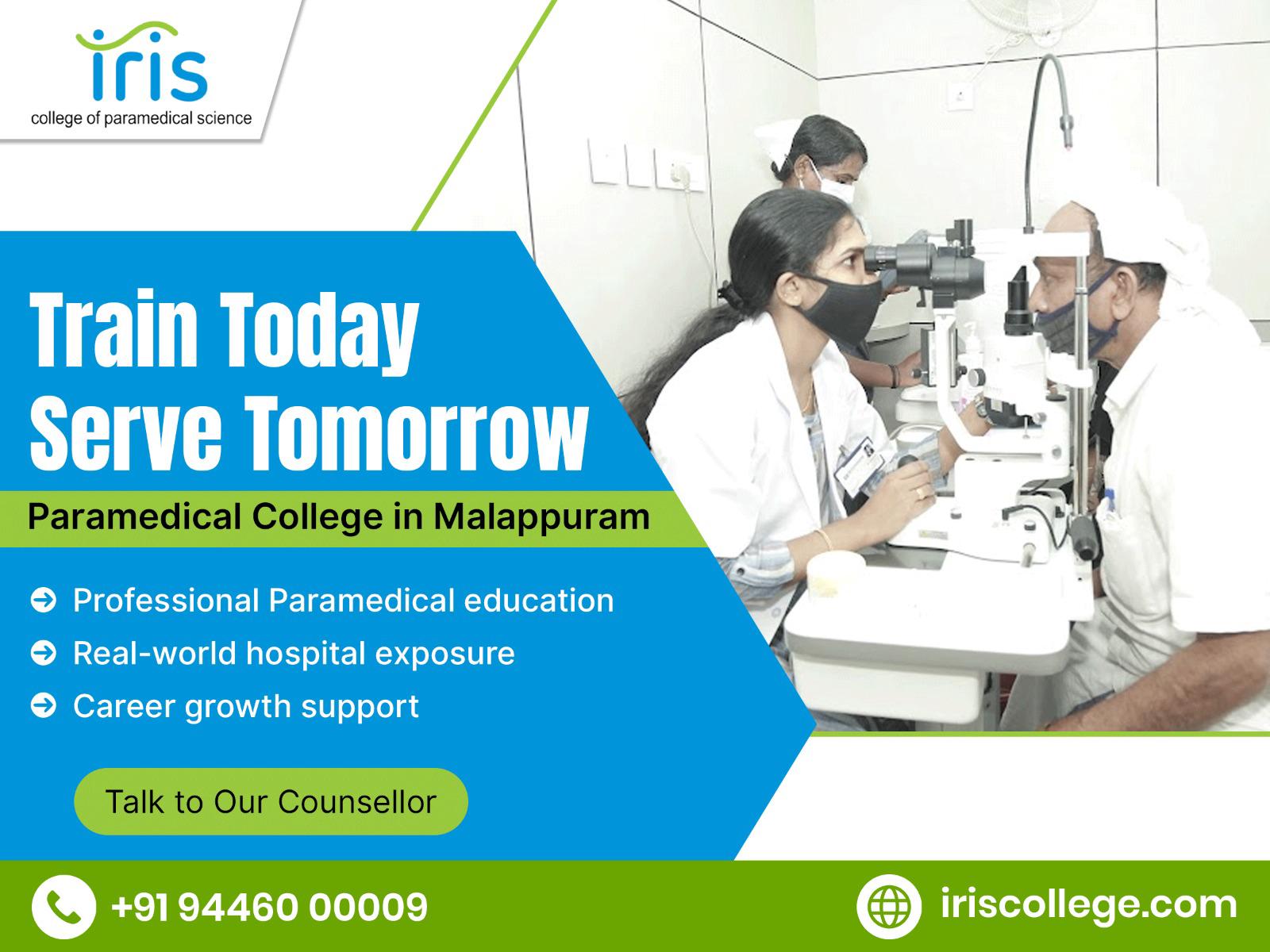 iris
college of paramedical science

Train Today
Serve Tomorrow

Paramedical College in Malappuram

Professional Paramedical education
Real-world hospital exposure
Career growth support

Talk to Our Counsellor

+91 94460 00009

iriscollege.com